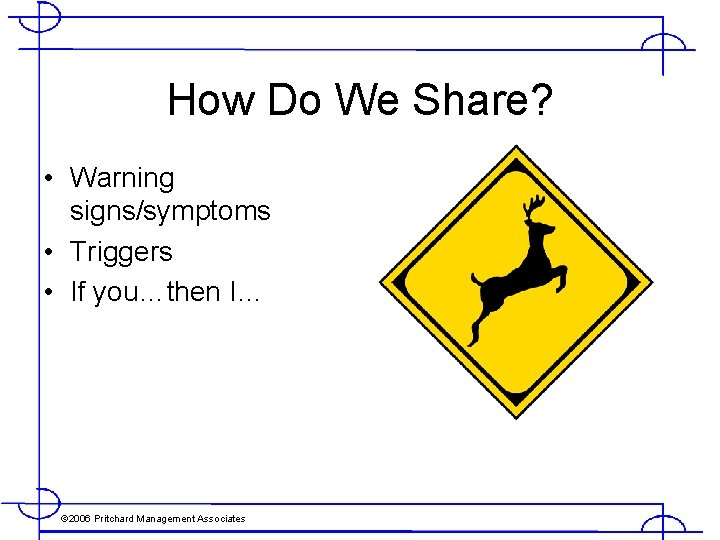 How Do We Share?

• Warning signs/symptoms
• Triggers
• If you…then I…

©2006 Pritchard Management Associates